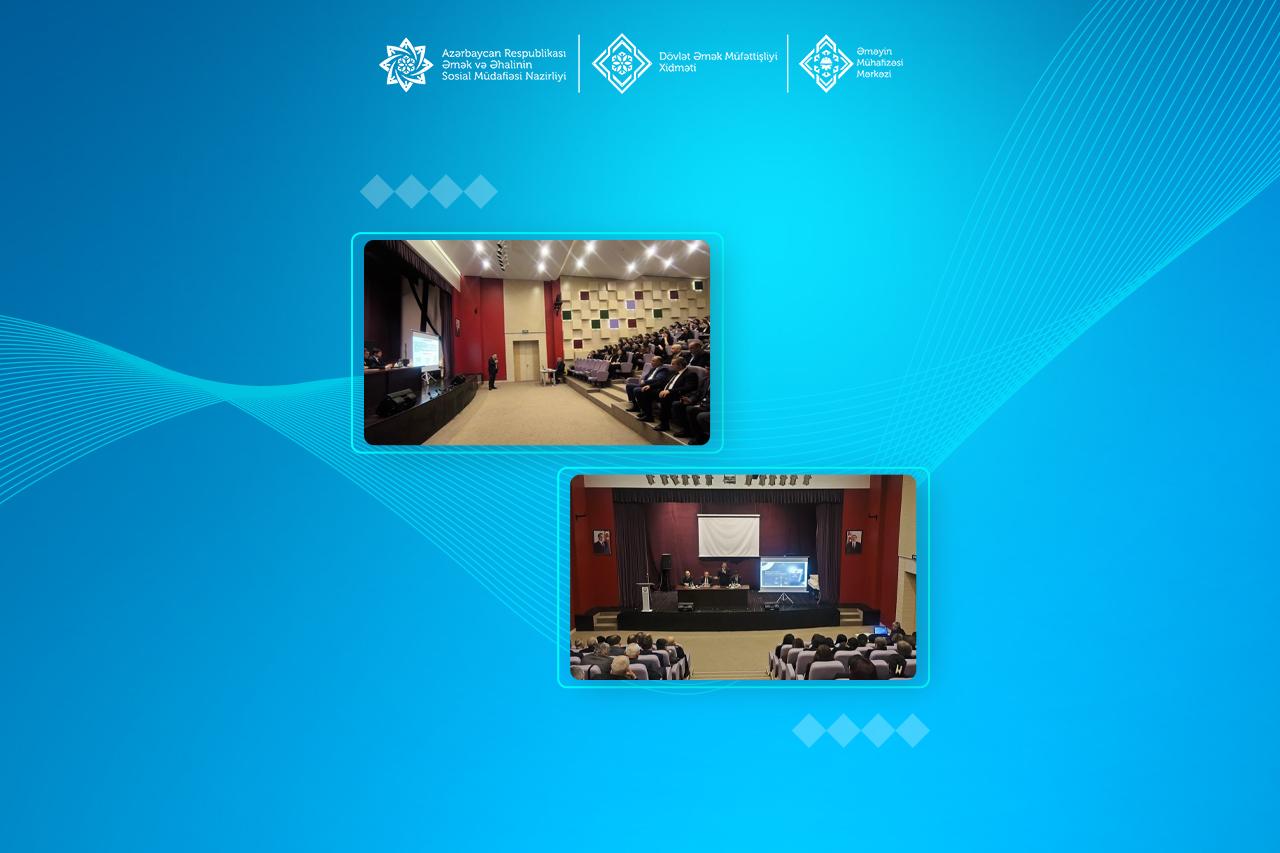 Azərbaycan Respublikası Əmək və Əhalinin Sosial Müdafiəsi Nazirliyi

Dövlət Əmək Müfəttişliyi Xidməti

Əməyin Mühafizəsi Mərkəzi